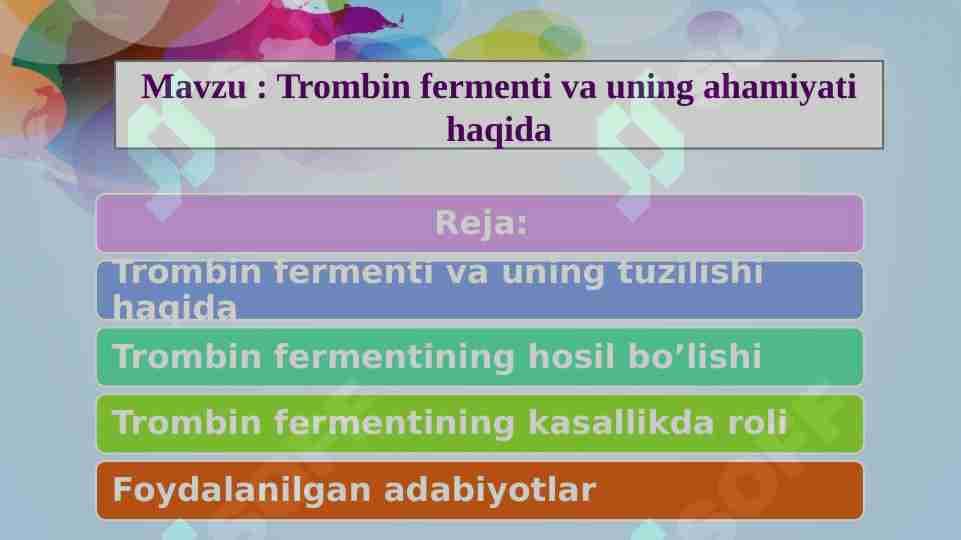 Mavzu : Trombin fermenti va uning ahamiyati haqida

Reja:

Trombin fermenti va uning tuzilishi haqida

Trombin fermentining hosil bo’lishi

Trombin fermentining kasallikda roli

Foydalanilgan adabiyotlar